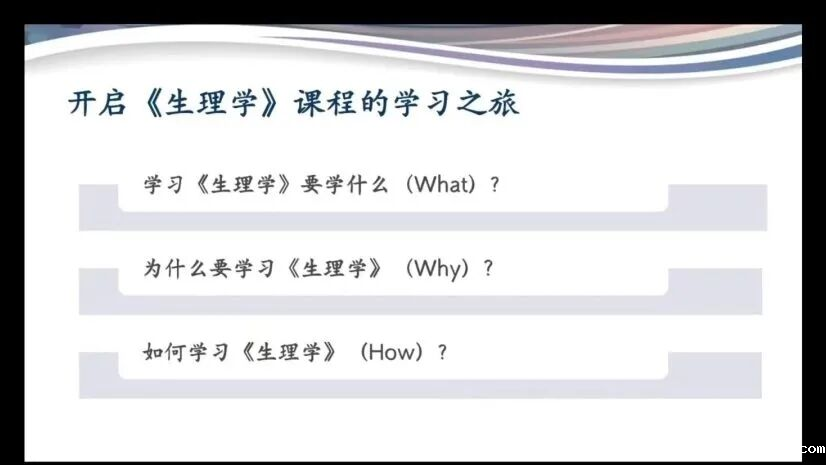 开启《生理学》课程的学习之旅

学习《生理学》要学什么（What）？

为什么要学习《生理学》（Why）？

如何学习《生理学》（How）？

com